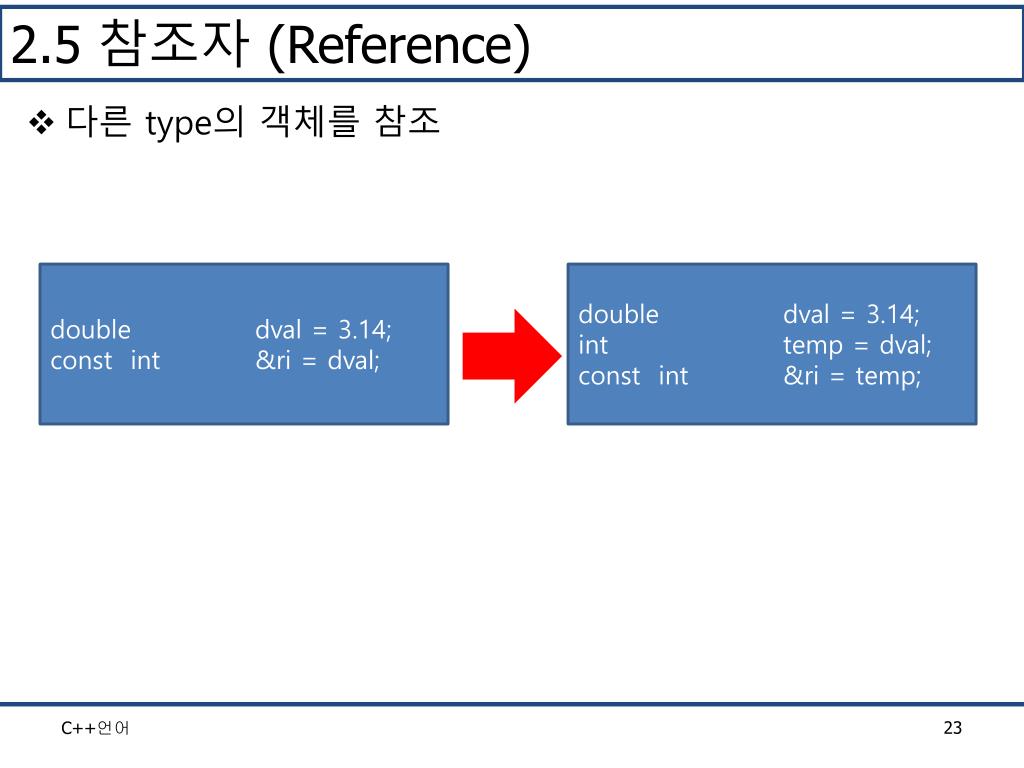 2.5 참조자 (Reference)

❖ 다른 type의 객체를 참조

double dval = 3.14;
const int &ri = dval;

double dval = 3.14;
int temp = dval;
const int &ri = temp;

C++언어

23